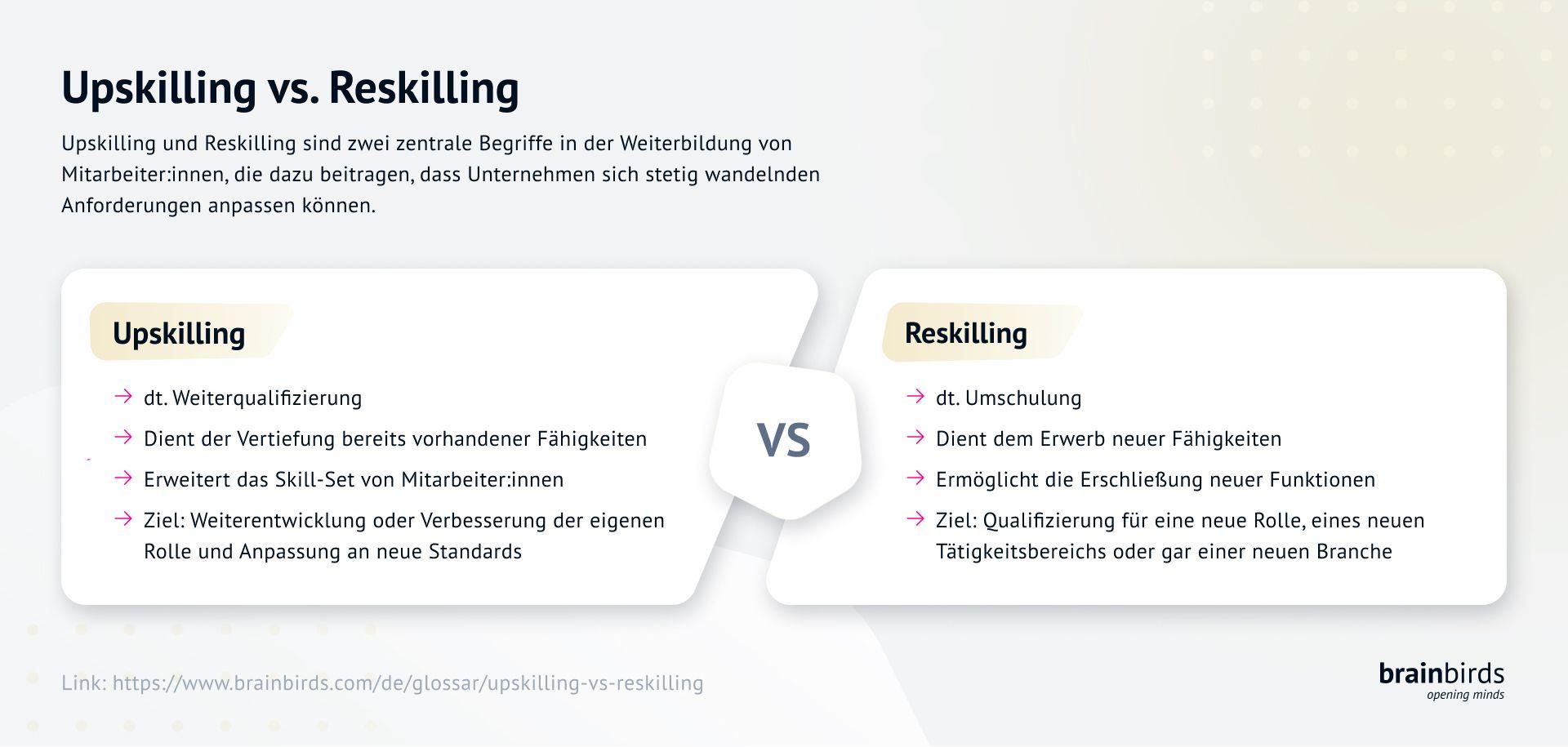 Upskilling vs. Reskilling

Upskilling und Reskilling sind zwei zentrale Begriffe in der Weiterbildung von Mitarbeiter:innen, die dazu beitragen, dass Unternehmen sich stetig wandelnden Anforderungen anpassen können.

Upskilling

→ dt. Weiterqualifizierung
→ Dient der Vertiefung bereits vorhandener Fähigkeiten
→ Erweitert das Skill-Set von Mitarbeiter:innen
→ Ziel: Weiterentwicklung oder Verbesserung der eigenen Rolle und Anpassung an neue Standards

VS

Reskilling

→ dt. Umschulung
→ Dient dem Erwerb neuer Fähigkeiten
→ Ermöglicht die Erschließung neuer Funktionen
→ Ziel: Qualifizierung für eine neue Rolle, eines neuen Tätigkeitsbereichs oder gar einer neuen Branche

Link: https://www.brainbirds.com/de/glossar/upskilling-vs-reskilling

brainbirds
opening minds